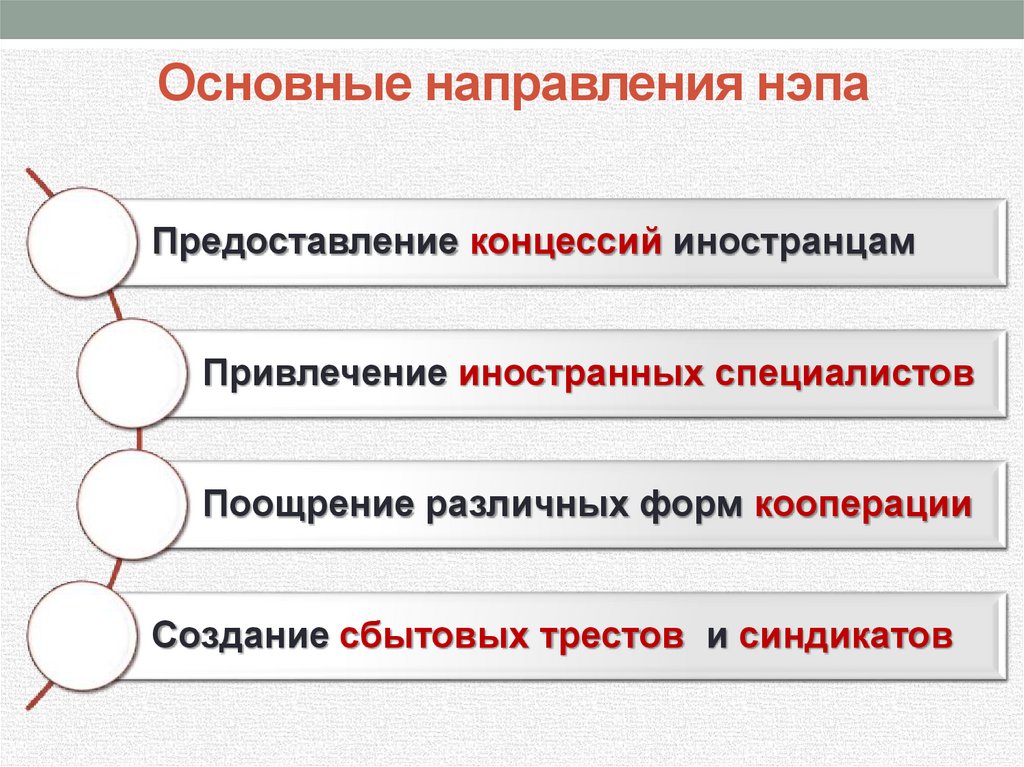 Основные направления нэпа

Предоставление концессий иностранцам

Привлечение иностранных специалистов

Поощрение различных форм кооперации

Создание сбытовых трестов и синдикатов